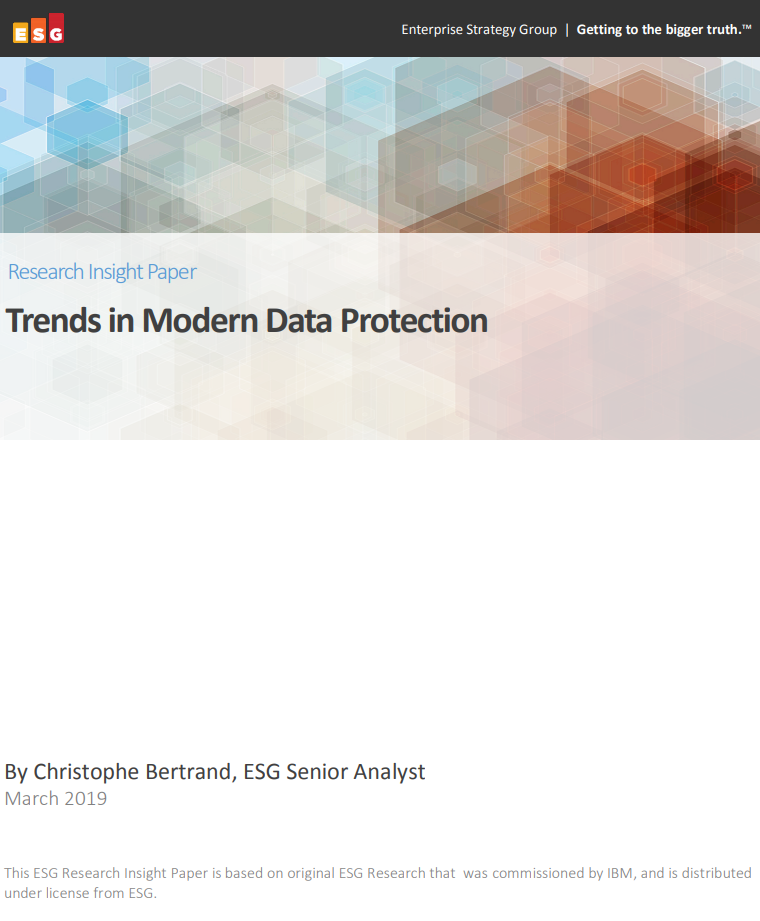 ESG

Enterprise Strategy Group | Getting to the bigger truth.™

Research Insight Paper

Trends in Modern Data Protection

By Christophe Bertrand, ESG Senior Analyst
March 2019

This ESG Research Insight Paper is based on original ESG Research that was commissioned by IBM, and is distributed under license from ESG.